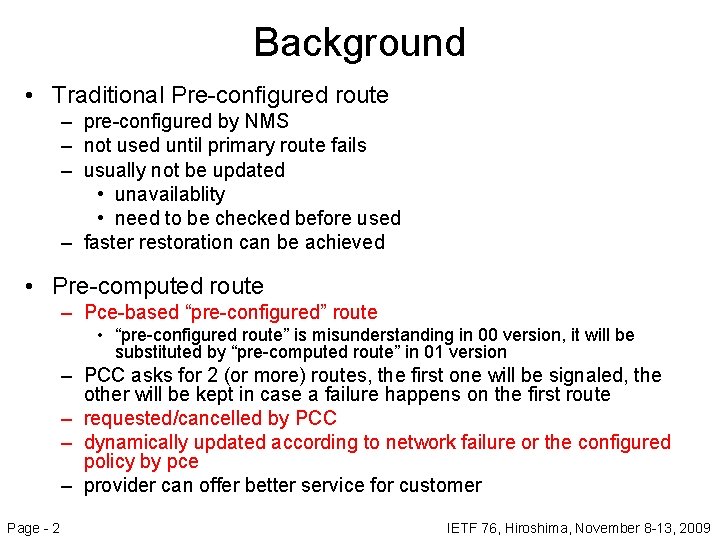 Background

• Traditional Pre-configured route
– pre-configured by NMS
– not used until primary route fails
– usually not be updated
• unavailablity
• need to be checked before used
– faster restoration can be achieved

• Pre-computed route
– Pce-based “pre-configured” route
• “pre-configured route” is misunderstanding in 00 version, it will be substituted by “pre-computed route” in 01 version
– PCC asks for 2 (or more) routes, the first one will be signaled, the other will be kept in case a failure happens on the first route
– requested/cancelled by PCC
– dynamically updated according to network failure or the configured policy by pce
– provider can offer better service for customer

Page - 2

IETF 76, Hiroshima, November 8-13, 2009